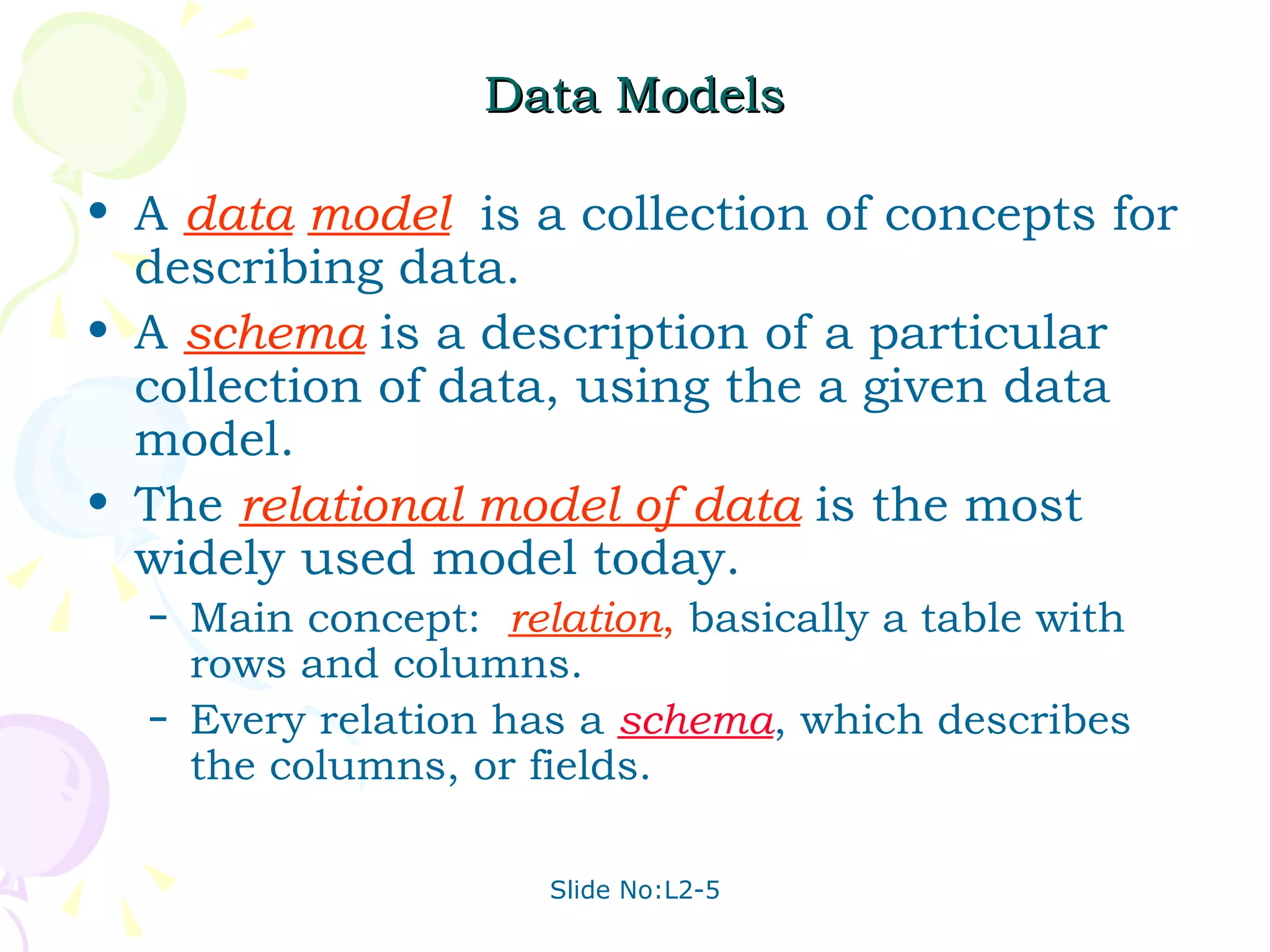 Data Models

• A data model is a collection of concepts for describing data.
• A schema is a description of a particular collection of data, using the a given data model.
• The relational model of data is the most widely used model today.
– Main concept: relation, basically a table with rows and columns.
– Every relation has a schema, which describes the columns, or fields.

Slide No:L2-5